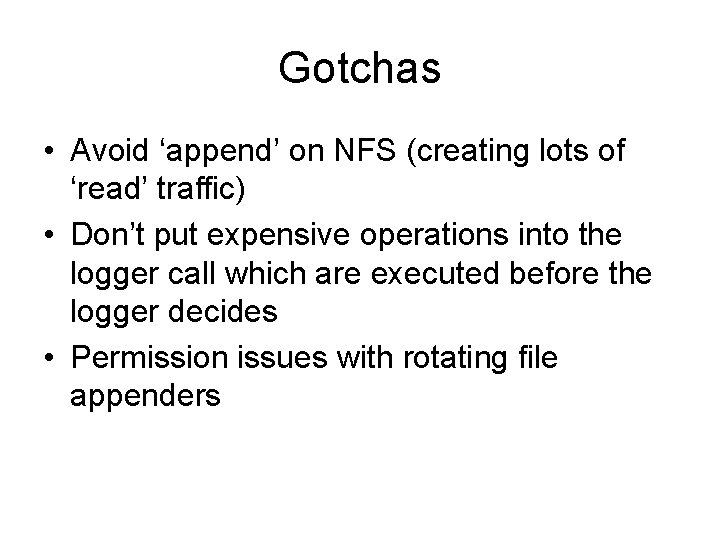 Gotchas

• Avoid ‘append’ on NFS (creating lots of ‘read’ traffic)
• Don’t put expensive operations into the logger call which are executed before the logger decides
• Permission issues with rotating file appenders